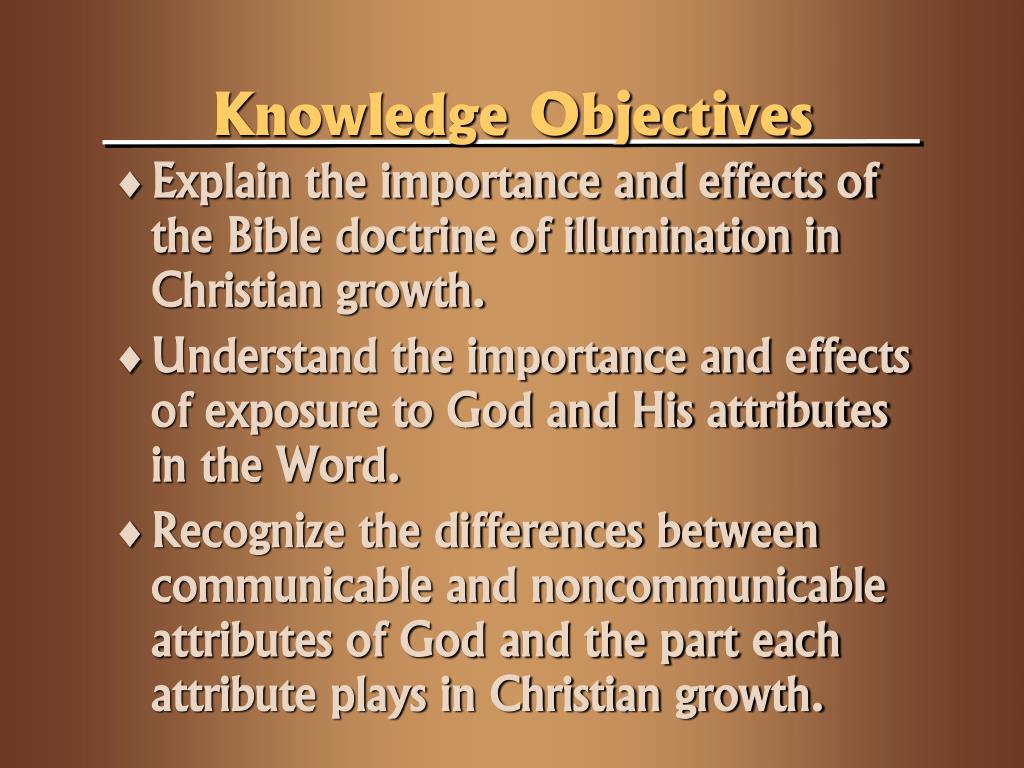 Knowledge Objectives

♦ Explain the importance and effects of the Bible doctrine of illumination in Christian growth.

♦ Understand the importance and effects of exposure to God and His attributes in the Word.

♦ Recognize the differences between communicable and noncommunicable attributes of God and the part each attribute plays in Christian growth.